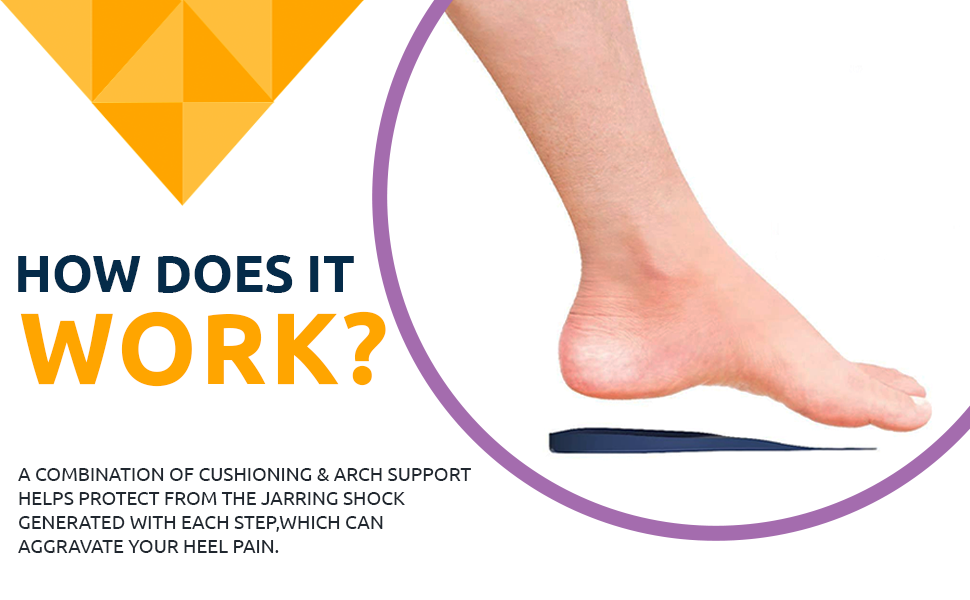 HOW DOES IT WORK?

A COMBINATION OF CUSHIONING & ARCH SUPPORT HELPS PROTECT FROM THE JARRING SHOCK GENERATED WITH EACH STEP,WHICH CAN AGGRAVATE YOUR HEEL PAIN.